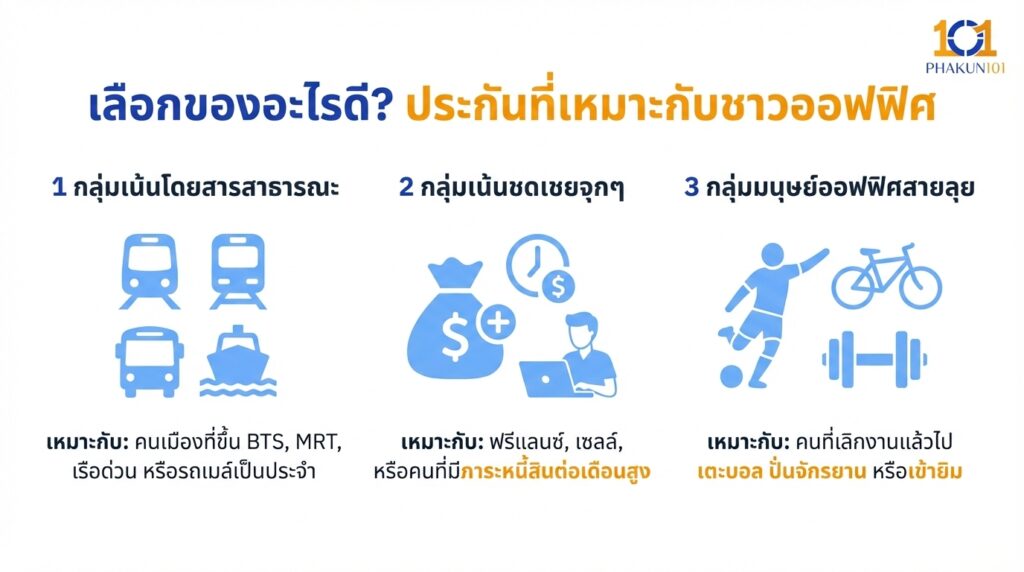 101
PHAKUN101

เลือกของอะไรดี? ประกันที่เหมาะกับชาวออฟฟิศ

1 กลุ่มเน้นโดยสารสาธารณะ

เหมาะกับ: คนเมืองที่ขึ้น BTS, MRT, เรือด่วน หรือรถเมล์เป็นประจำ

2 กลุ่มเน้นชดเชยจุกๆ

เหมาะกับ: ฟรีแลนซ์, เซลล์, หรือคนที่มีภาระหนี้สินต่อเดือนสูง

3 กลุ่มมนุษย์ออฟฟิศสายลุย

เหมาะกับ: คนที่เลิกงานแล้วไป เตะบอล ปั่นจักรยาน หรือเข้ายิม